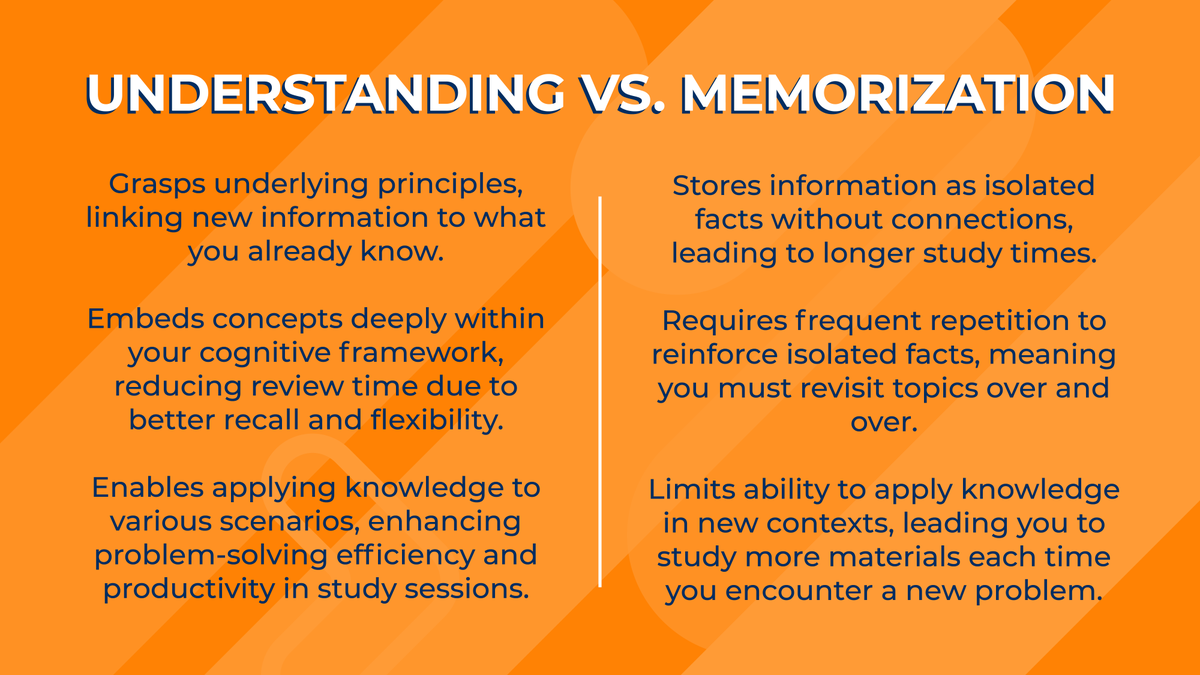 UNDERSTANDING VS. MEMORIZATION

Grasps underlying principles, linking new information to what you already know.

Embeds concepts deeply within your cognitive framework, reducing review time due to better recall and flexibility.

Enables applying knowledge to various scenarios, enhancing problem-solving efficiency and productivity in study sessions.

Stores information as isolated facts without connections, leading to longer study times.

Requires frequent repetition to reinforce isolated facts, meaning you must revisit topics over and over.

Limits ability to apply knowledge in new contexts, leading you to study more materials each time you encounter a new problem.